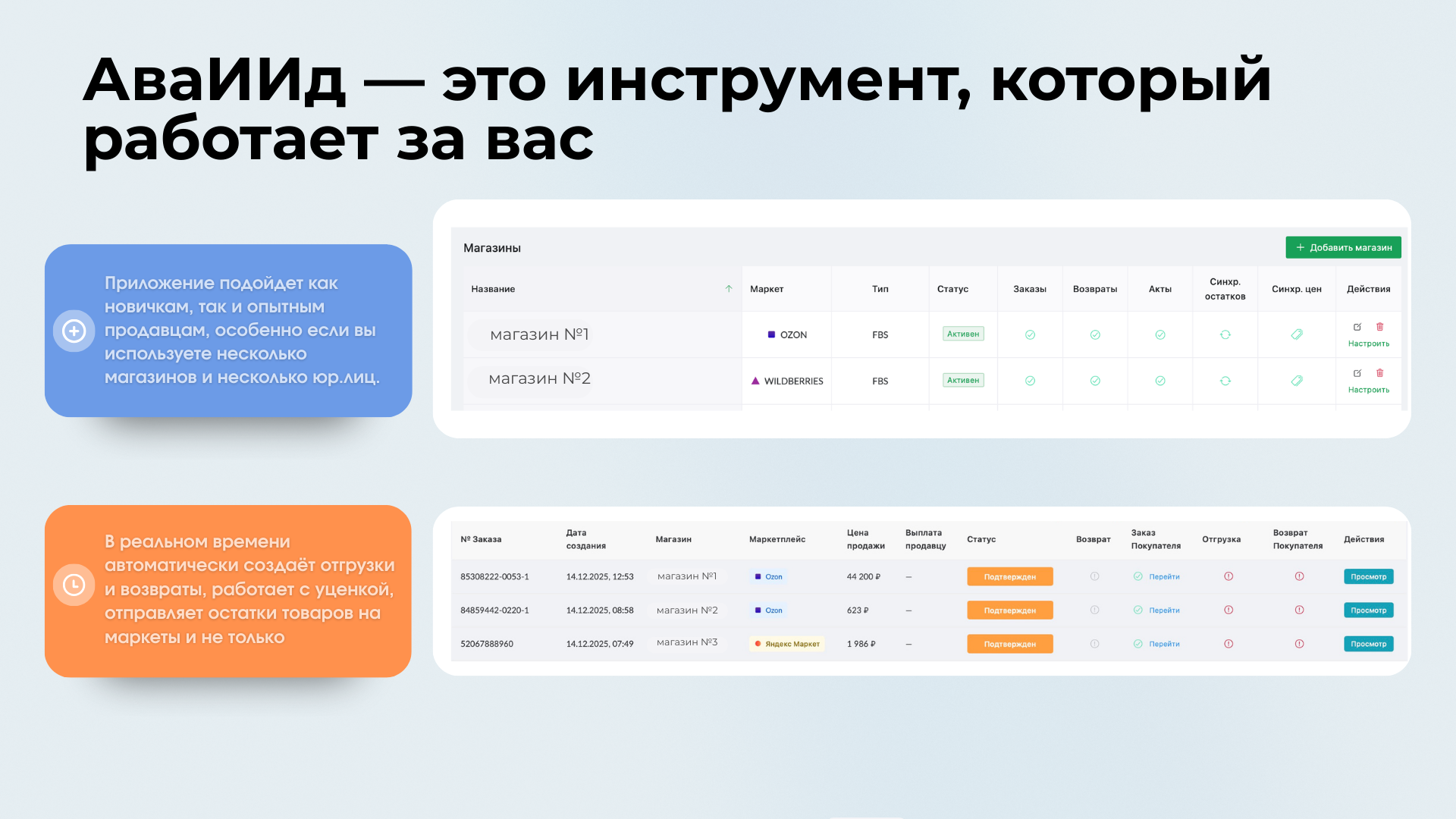 АваИИд — это инструмент, который работает за вас

Приложение подойдет как новичкам, так и опытным продавцам, особенно если вы используете несколько магазинов и несколько юр.лиц.

Магазины

+ Добавить магазин

| Название | Маркет | Тип | Статус | Заказы | Возвраты | Акты | Синхр. остатков | Синхр. цен | Действия |
|---|---|---|---|---|---|---|---|---|---|
| магазин №1 | OZON | FBS | Активен | | | | | | Настроить |
| магазин №2 | WILDBERRIES | FBS | Активен | | | | | | Настроить |

В реальном времени автоматически создаёт отгрузки и возвраты, работает с уценкой, отправляет остатки товаров на маркеты и не только

| № Заказа | Дата создания | Магазин | Маркетплейс | Цена продажи | Выплата продавцу | Статус | Возврат | Заказ Покупателя | Отгрузка | Возврат Покупателя | Действия |
|---|---|---|---|---|---|---|---|---|---|---|---|
| 85308222-0053-1 | 14.12.2025, 12:53 | магазин №1 | Ozon | 44 200 ₽ | — | Подтвержден | | Перейти | | | Просмотр |
| 84859442-0220-1 | 14.12.2025, 08:58 | магазин №2 | Ozon | 623 ₽ | — | Подтвержден | | Перейти | | | Просмотр |
| 52067888960 | 14.12.2025, 07:49 | магазин №3 | Яндекс Маркет | 1 986 ₽ | — | Подтвержден | | Перейти | | | Просмотр |